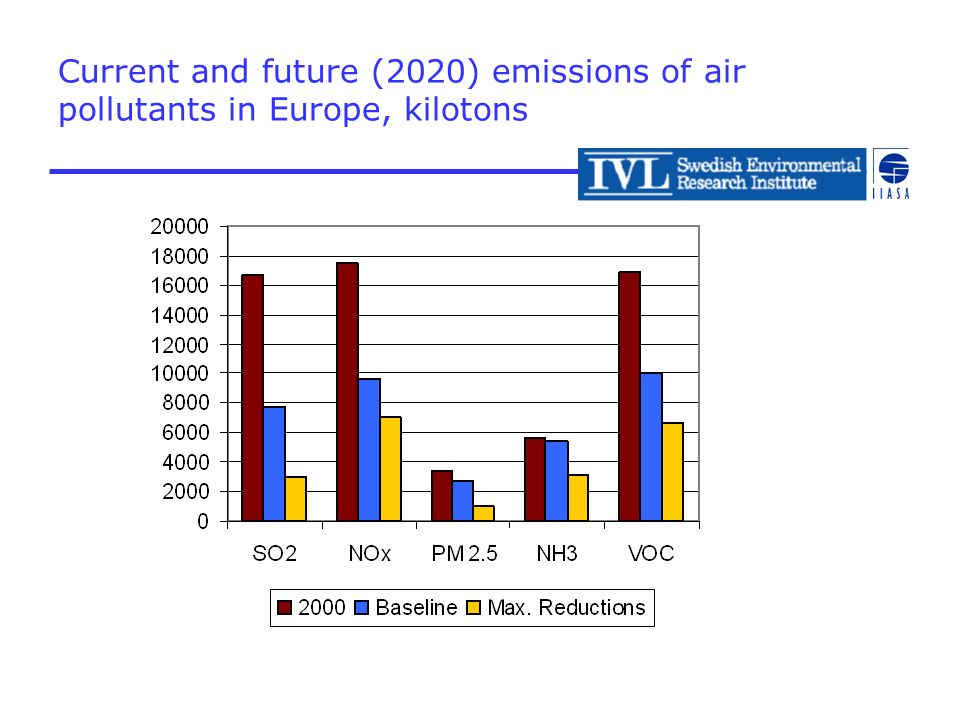 Current and future (2020) emissions of air pollutants in Europe, kilotons

IVL Swedish Environmental Research Institute

IIASA

20000
18000
16000
14000
12000
10000
8000
6000
4000
2000
0

SO2 NOx PM 2.5 NH3 VOC

2000 Baseline Max. Reductions